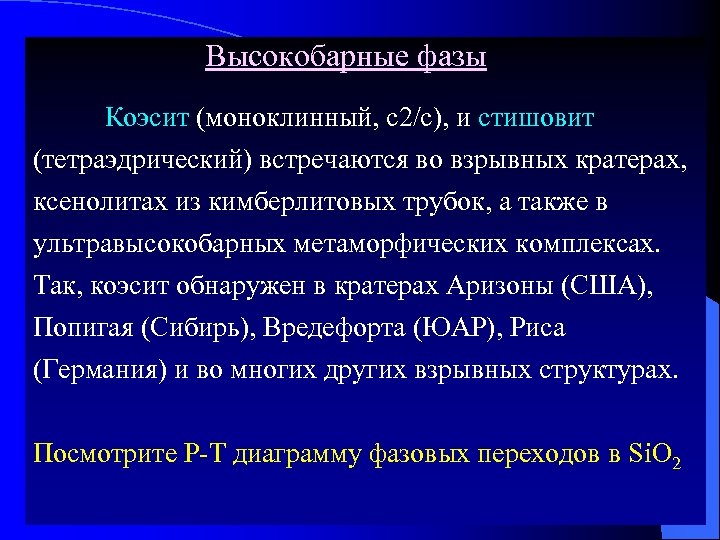 Высокобарные фазы

Коэсит (моноклинный, с2/с), и стишовит (тетраэдрический) встречаются во взрывных кратерах, ксенолитах из кимберлитовых трубок, а также в ультравысокобарных метаморфических комплексах. Так, коэсит обнаружен в кратерах Аризоны (США), Попигая (Сибирь), Вредефорта (ЮАР), Риса (Германия) и во многих других взрывных структурах.

Посмотрите Р-Т диаграмму фазовых переходов в $SiO_2$